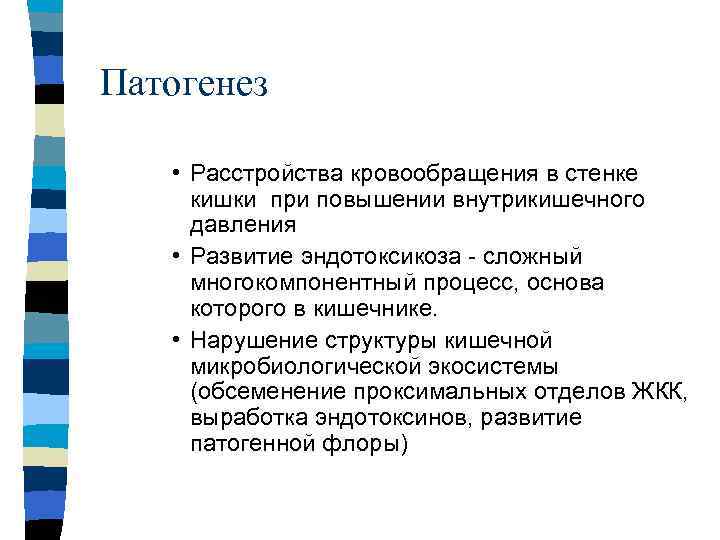 Патогенез

• Расстройства кровообращения в стенке кишки при повышении внутрикишечного давления
• Развитие эндотоксикоза - сложный многокомпонентный процесс, основа которого в кишечнике.
• Нарушение структуры кишечной микробиологической экосистемы (обсеменение проксимальных отделов ЖКК, выработка эндотоксинов, развитие патогенной флоры)